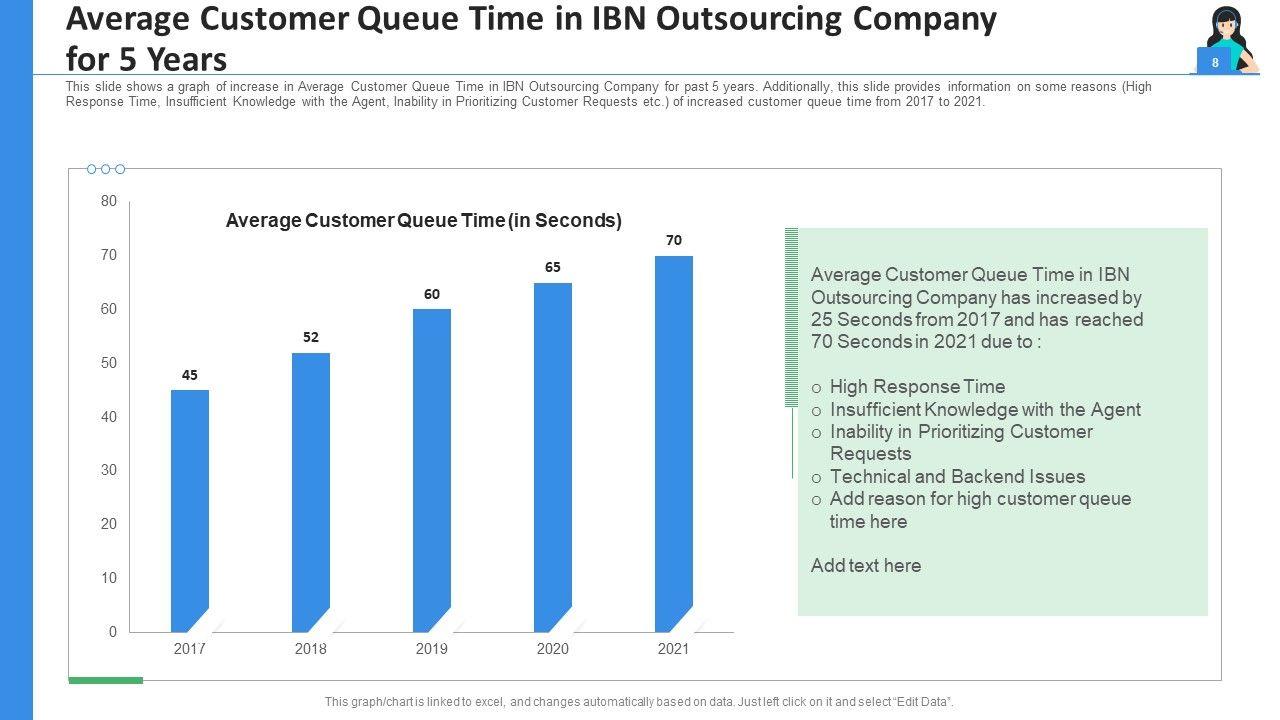 Average Customer Queue Time in IBN Outsourcing Company for 5 Years

8

This slide shows a graph of increase in Average Customer Queue Time in IBN Outsourcing Company for past 5 years. Additionally, this slide provides information on some reasons (High Response Time, Insufficient Knowledge with the Agent, Inability in Prioritizing Customer Requests etc.) of increased customer queue time from 2017 to 2021.

Average Customer Queue Time (in Seconds)

80
70
60
50
40
30
20
10
0

45
52
60
65
70

2017
2018
2019
2020
2021

Average Customer Queue Time in IBN Outsourcing Company has increased by 25 Seconds from 2017 and has reached 70 Seconds in 2021 due to :

o High Response Time
o Insufficient Knowledge with the Agent
o Inability in Prioritizing Customer Requests
o Technical and Backend Issues
o Add reason for high customer queue time here

Add text here

This graph/chart is linked to excel, and changes automatically based on data. Just left click on it and select "Edit Data".